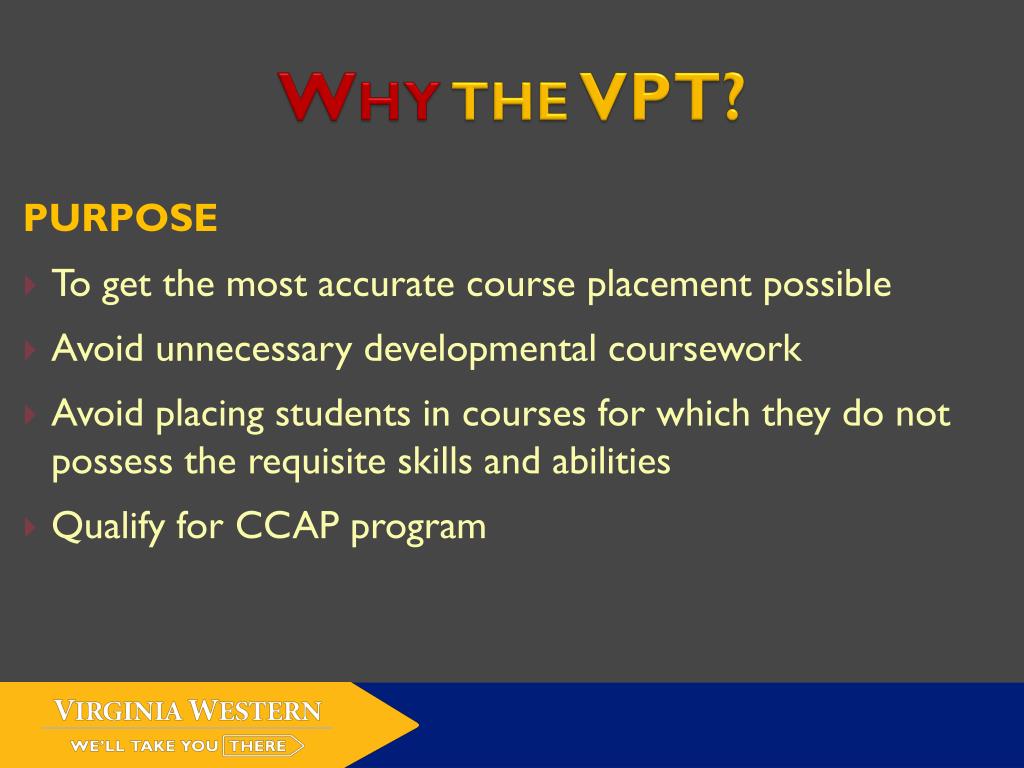 WHY THE VPT?

PURPOSE

To get the most accurate course placement possible

Avoid unnecessary developmental coursework

Avoid placing students in courses for which they do not possess the requisite skills and abilities

Qualify for CCAP program

VIRGINIA WESTERN
WE'LL TAKE YOU THERE